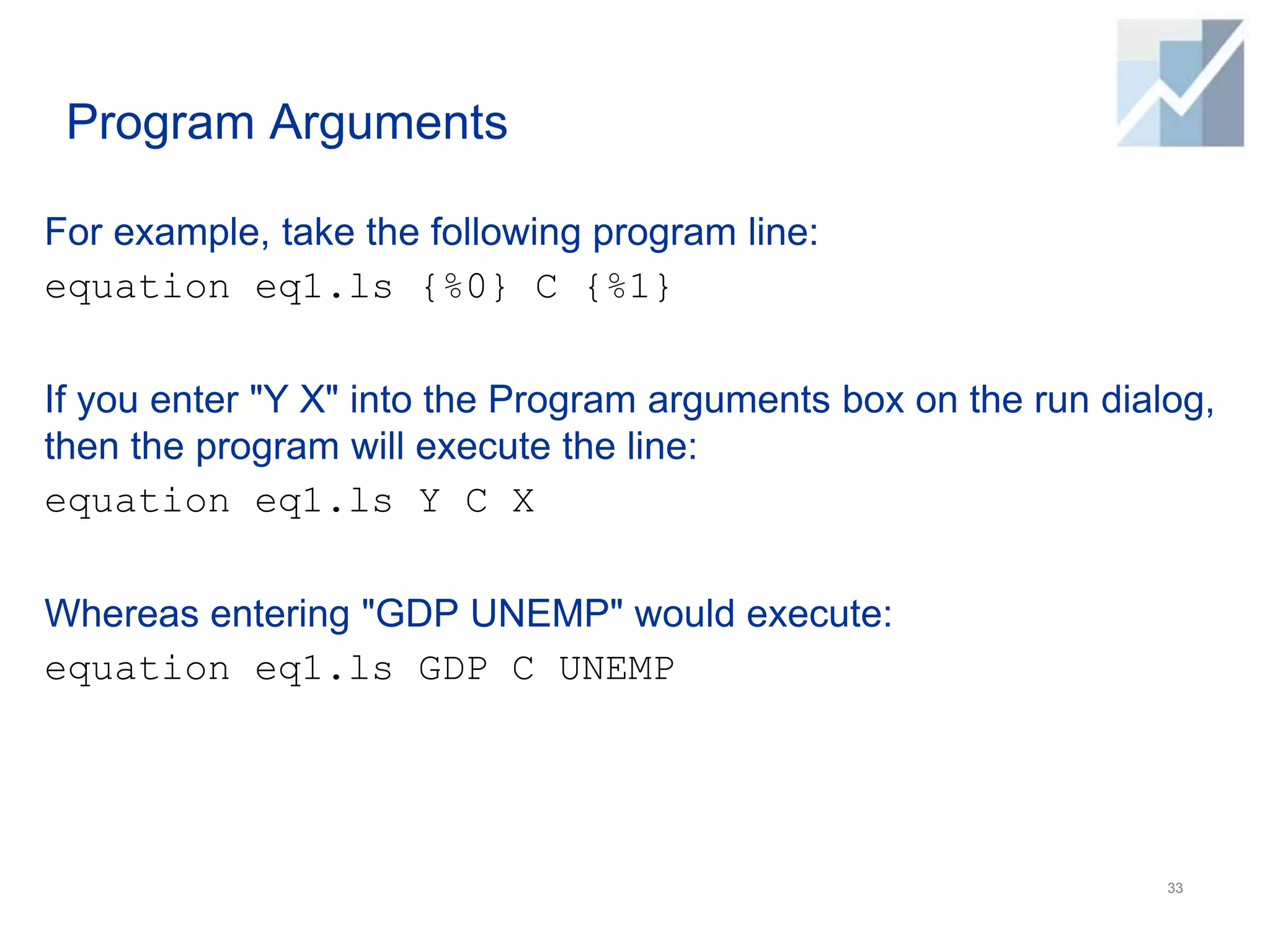 Program Arguments

For example, take the following program line:

equation eq1.ls {%0} C {%1}

If you enter "Y X" into the Program arguments box on the run dialog, then the program will execute the line:

equation eq1.ls Y C X

Whereas entering "GDP UNEMP" would execute:

equation eq1.ls GDP C UNEMP

33